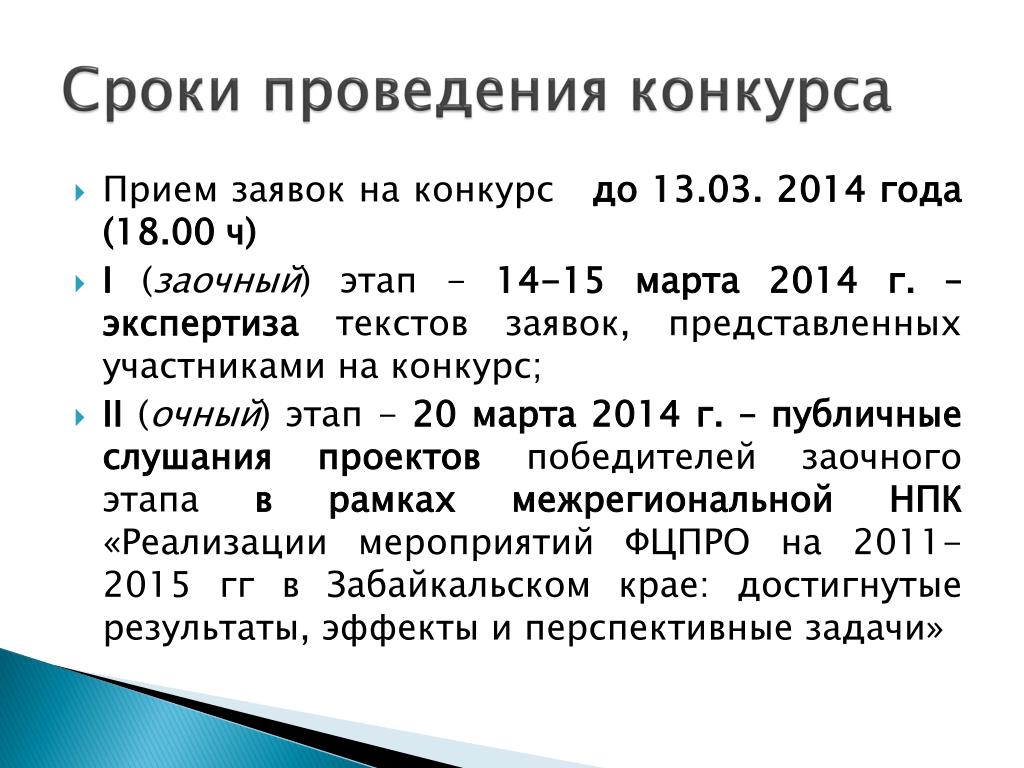 Сроки проведения конкурса

Прием заявок на конкурс до 13.03. 2014 года (18.00 ч)

I (заочный) этап – 14-15 марта 2014 г. – экспертиза текстов заявок, представленных участниками на конкурс;

II (очный) этап – 20 марта 2014 г. – публичные слушания проектов победителей заочного этапа в рамках межрегиональной НПК «Реализации мероприятий ФЦПРО на 2011-2015 гг в Забайкальском крае: достигнутые результаты, эффекты и перспективные задачи»